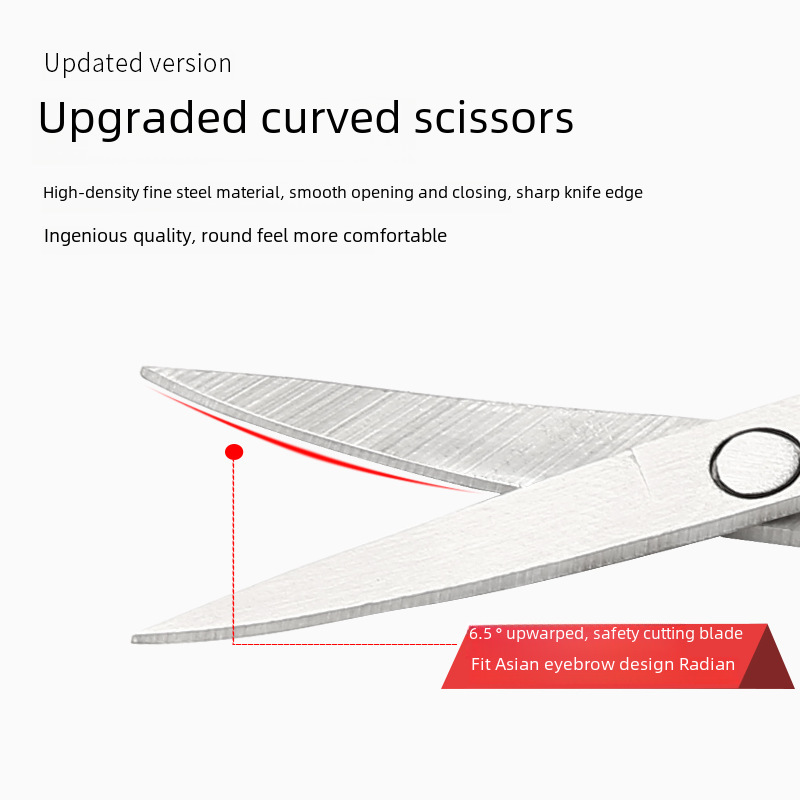 Updated version

Upgraded curved scissors

High-density fine steel material, smooth opening and closing, sharp knife edge

Ingenious quality, round feel more comfortable

6.5 ° upwarped, safety cutting blade

Fit Asian eyebrow design Radian